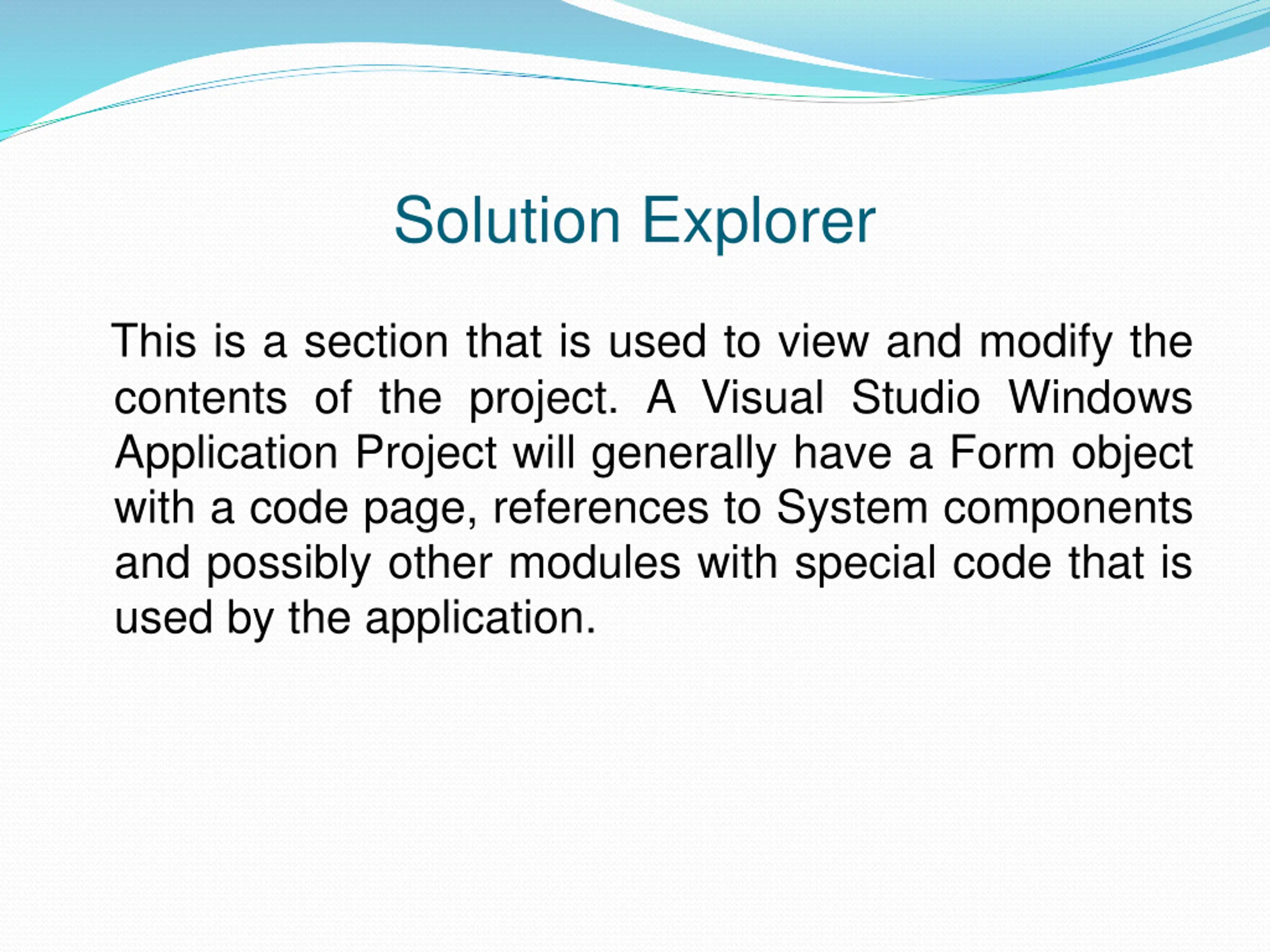 Solution Explorer

This is a section that is used to view and modify the contents of the project. A Visual Studio Windows Application Project will generally have a Form object with a code page, references to System components and possibly other modules with special code that is used by the application.